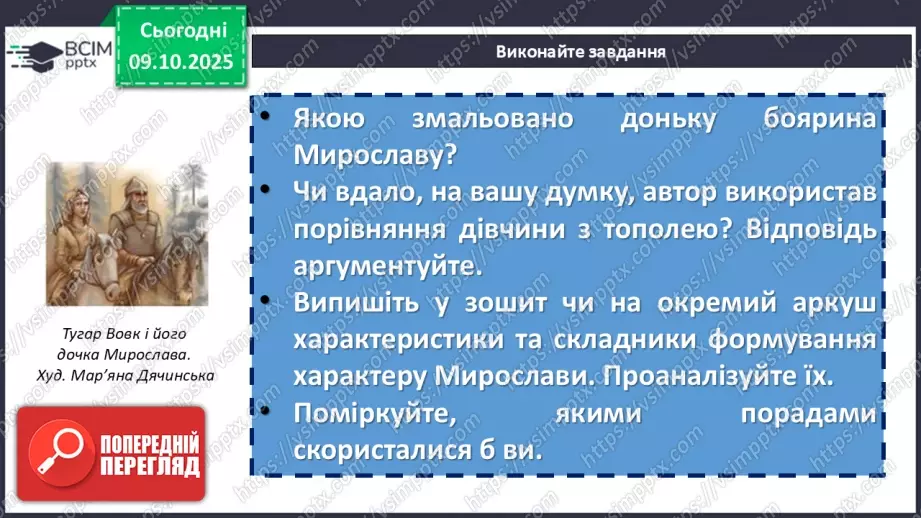 ВСІМ pptx

Сьогодні 09.10.2025

Виконайте завдання

• Якою змальовано доньку боярина Мирославу?
• Чи вдало, на вашу думку, автор використав порівняння дівчини з тополею? Відповідь аргументуйте.
• Випишіть у зошит чи на окремий аркуш характеристики та складники формування характеру Мирослави. Проаналізуйте їх.
• Поміркуйте, якими порадами скористалися б ви.

Тугар Вовк і його дочка Мирослава. Худ. Мар'яна Дячинська

ПОПЕРЕДНІЙ ПЕРЕГЛЯД

https://vsimpptx.com